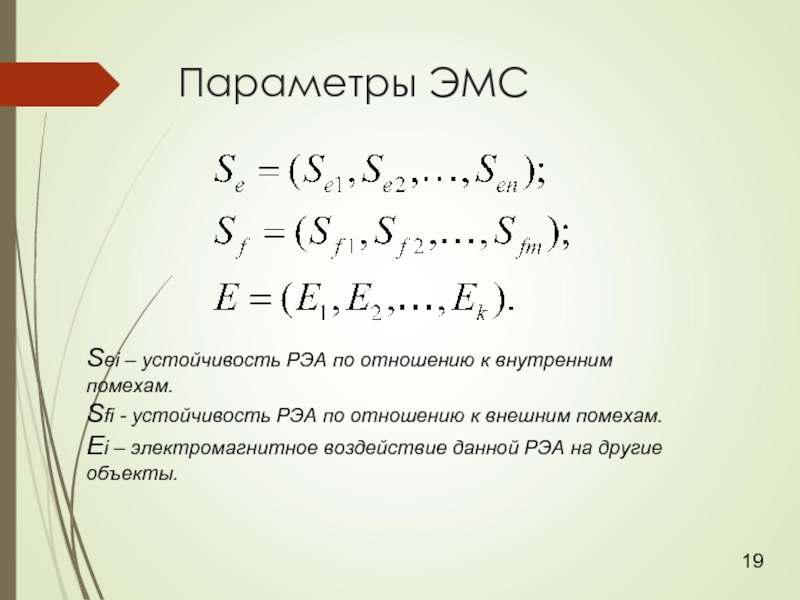 Параметры ЭМС

$S_e = (S_{e1}, S_{e2}, \ldots, S_{en});$

$S_f = (S_{f1}, S_{f2}, \ldots, S_{fm});$

$E = (E_1, E_2, \ldots, E_k).$

Sei – устойчивость РЭА по отношению к внутренним помехам.

Sfi - устойчивость РЭА по отношению к внешним помехам.

Ei – электромагнитное воздействие данной РЭА на другие объекты.

19